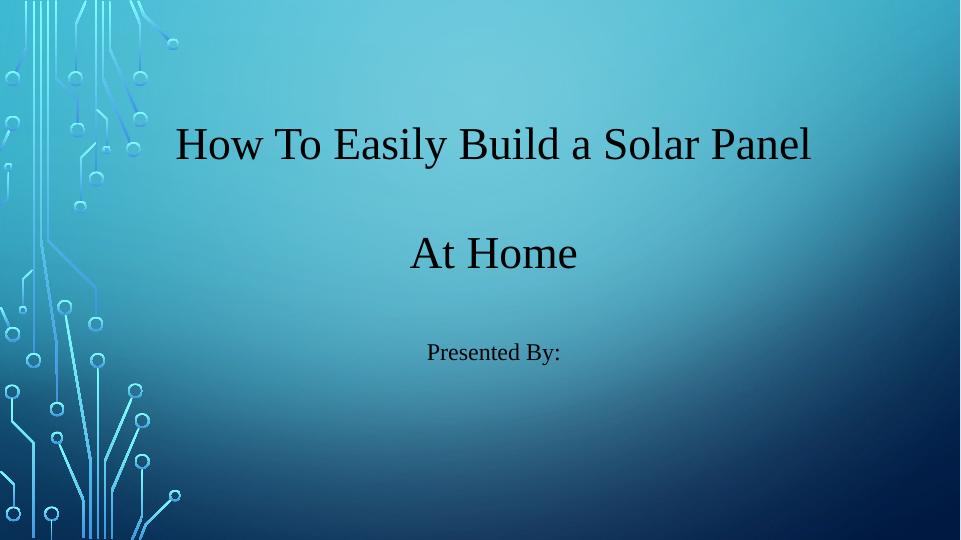 How To Easily Build a Solar Panel

At Home

Presented By: